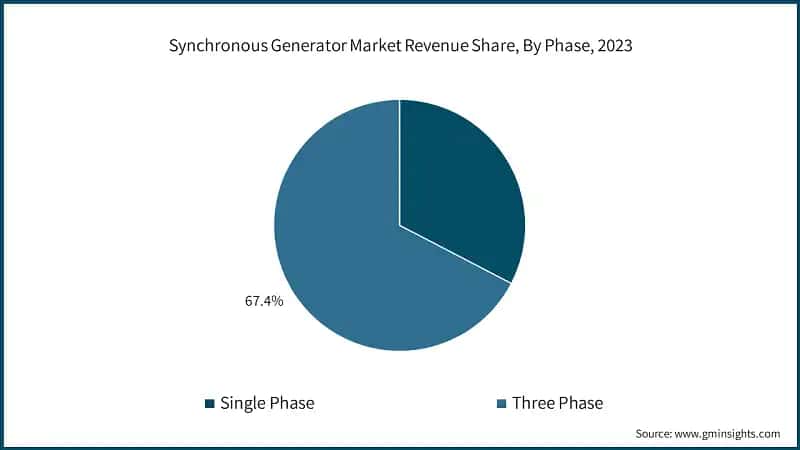 Synchronous Generator Market Revenue Share, By Phase, 2023

67.4%

Single Phase
Three Phase

Source: www.gminsights.com